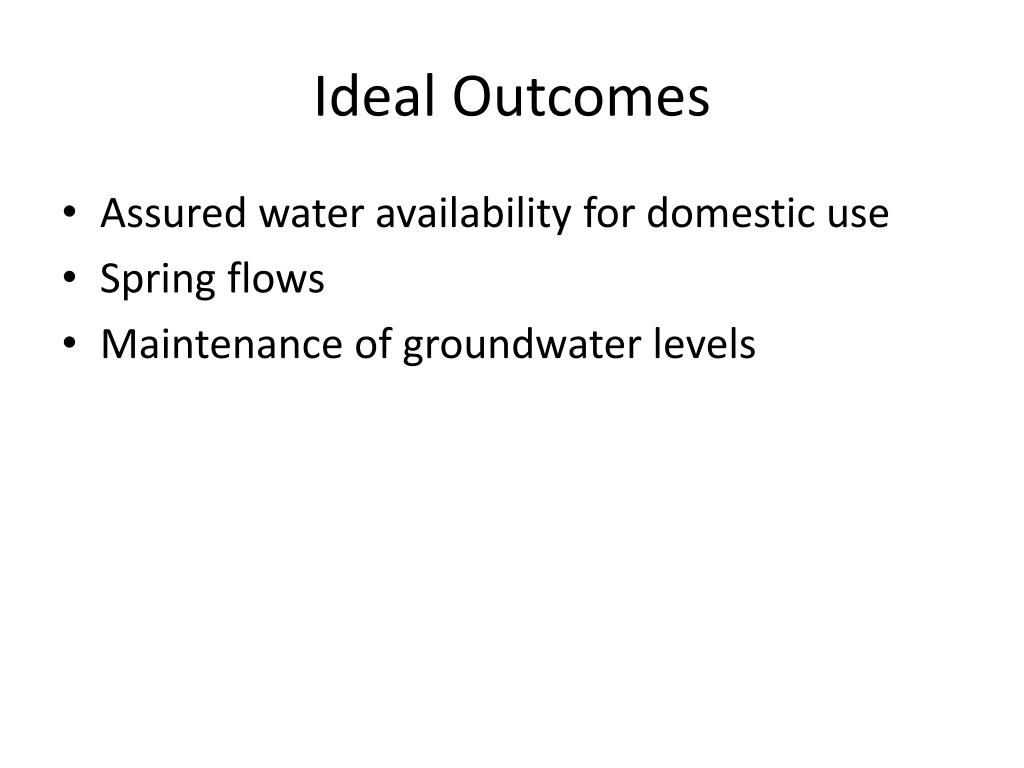 Ideal Outcomes

• Assured water availability for domestic use
• Spring flows
• Maintenance of groundwater levels